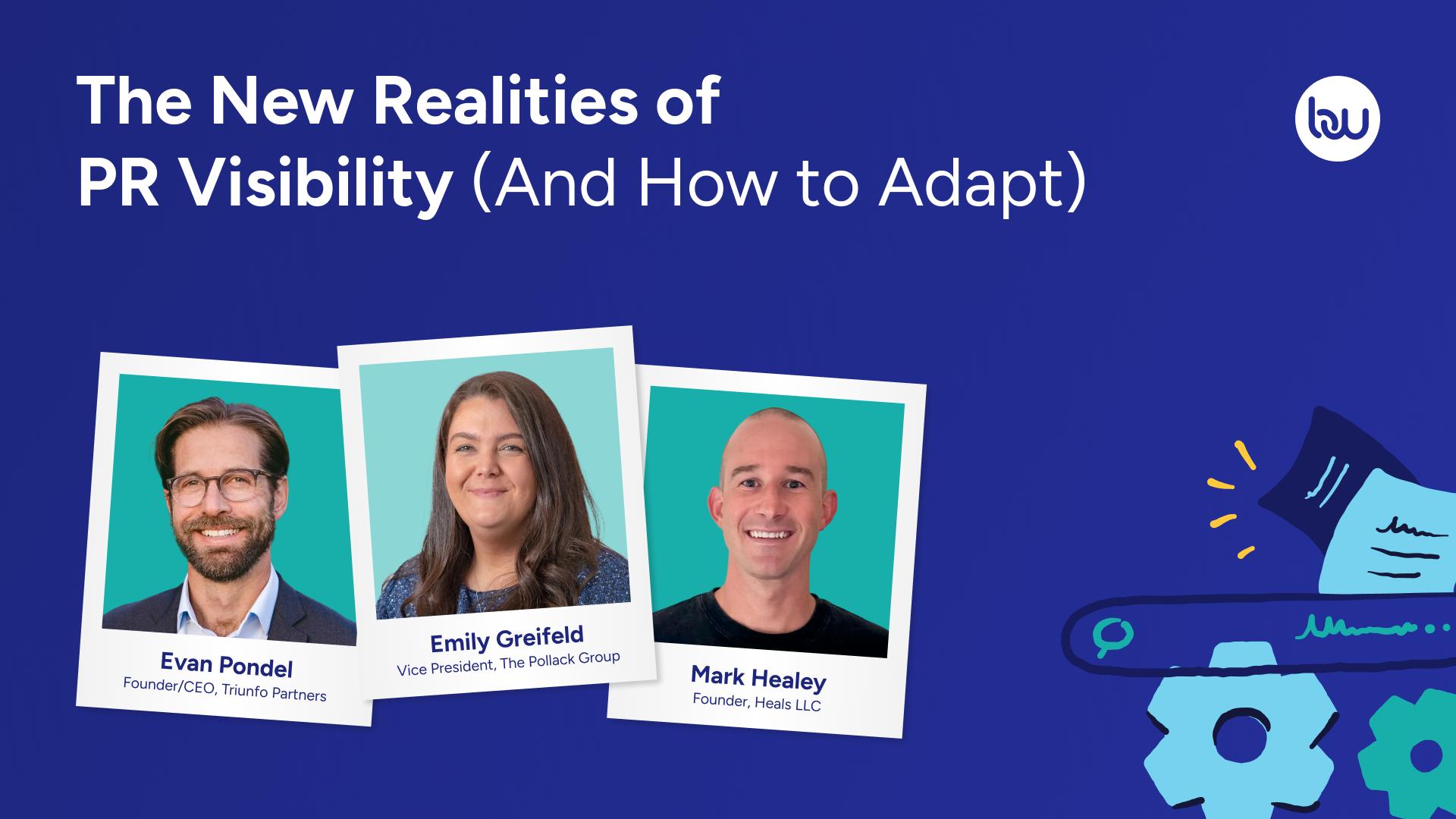 The New Realities of PR Visibility (And How to Adapt)

bw

Evan Pondel
Founder/CEO, Triunfo Partners

Emily Greifeld
Vice President, The Pollack Group

Mark Healey
Founder, Heals LLC